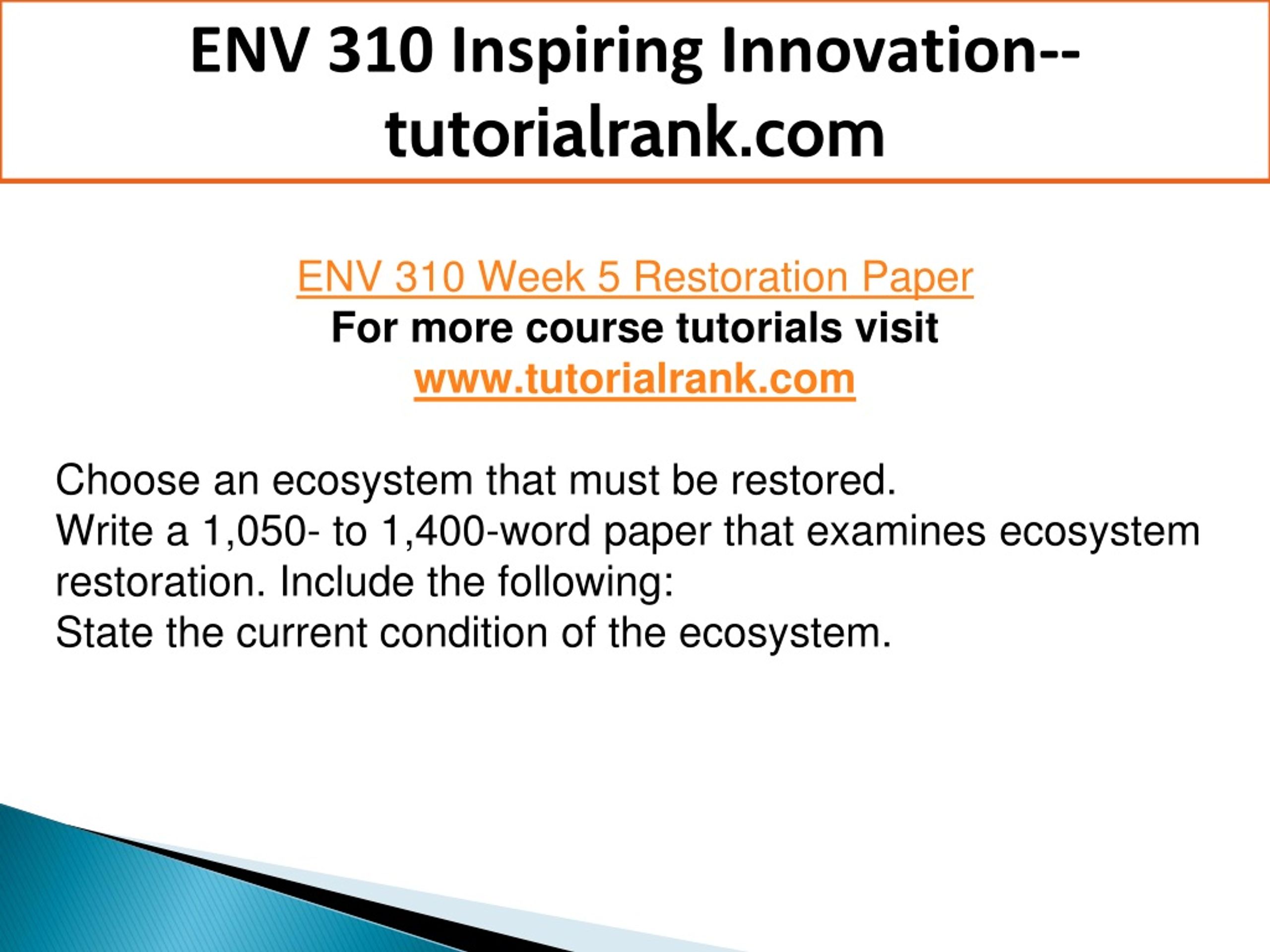 ENV 310 Inspiring Innovation--tutorialrank.com

ENV 310 Week 5 Restoration Paper
For more course tutorials visit
www.tutorialrank.com

Choose an ecosystem that must be restored.
Write a 1,050- to 1,400-word paper that examines ecosystem restoration. Include the following:
State the current condition of the ecosystem.